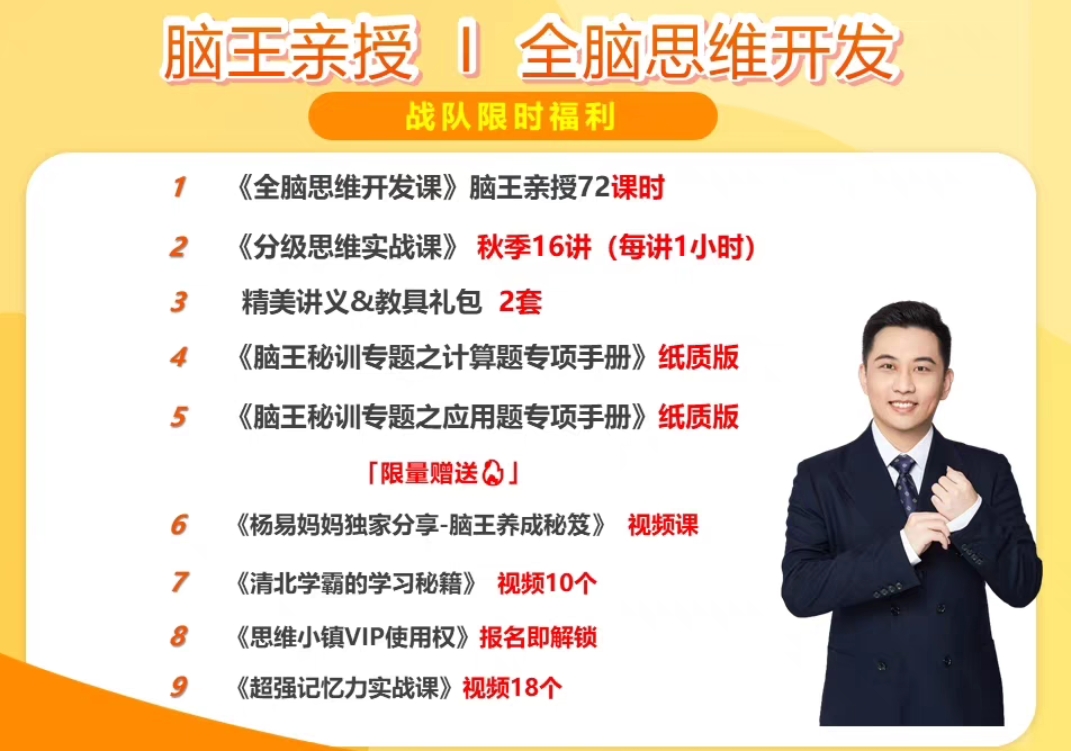 脑王亲授 I 全脑思维开发

战队限时福利

1 《全脑思维开发课》脑王亲授72课时

2 《分级思维实战课》 秋季16讲（每讲1小时）

3 精美讲义&教具礼包 2套

4 《脑王秘训专题之计算题专项手册》纸质版

5 《脑王秘训专题之应用题专项手册》纸质版

「限量赠送」

6 《杨易妈妈独家分享-脑王养成秘笈》 视频课

7 《清北学霸的学习秘籍》 视频10个

8 《思维小镇VIP使用权》报名即解锁

9 《超强记忆力实战课》视频18个